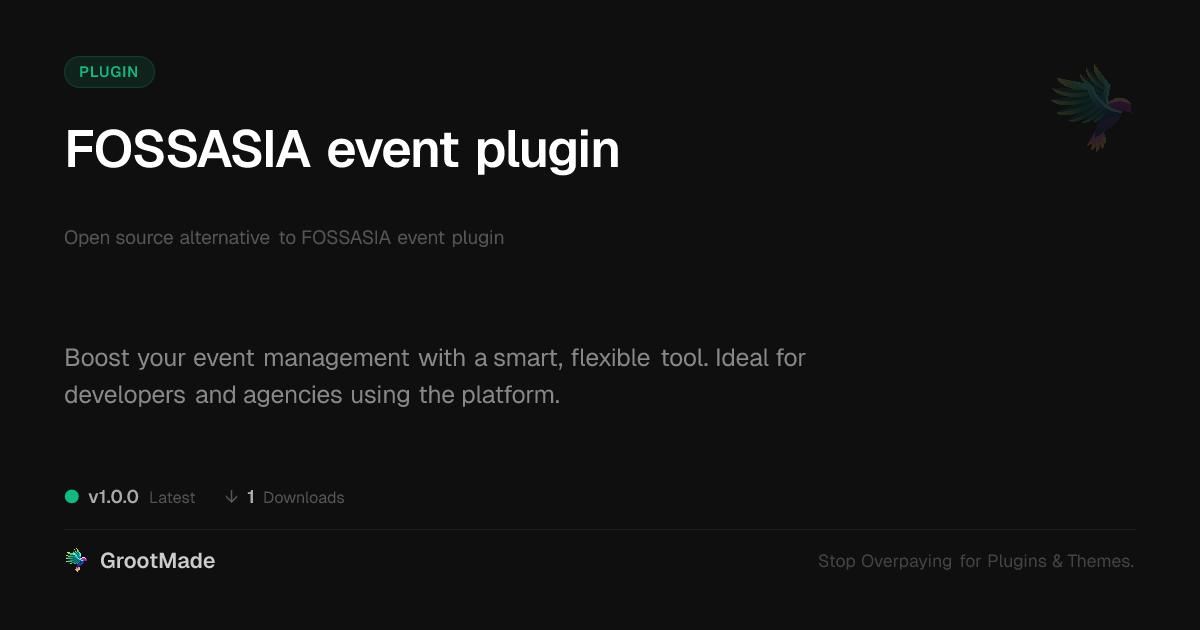 PLUGIN

FOSSASIA event plugin

Open source alternative to FOSSASIA event plugin

Boost your event management with a smart, flexible tool. Ideal for developers and agencies using the platform.

v1.0.0 Latest

↓ 1 Downloads

GrootMade

Stop Overpaying for Plugins & Themes.